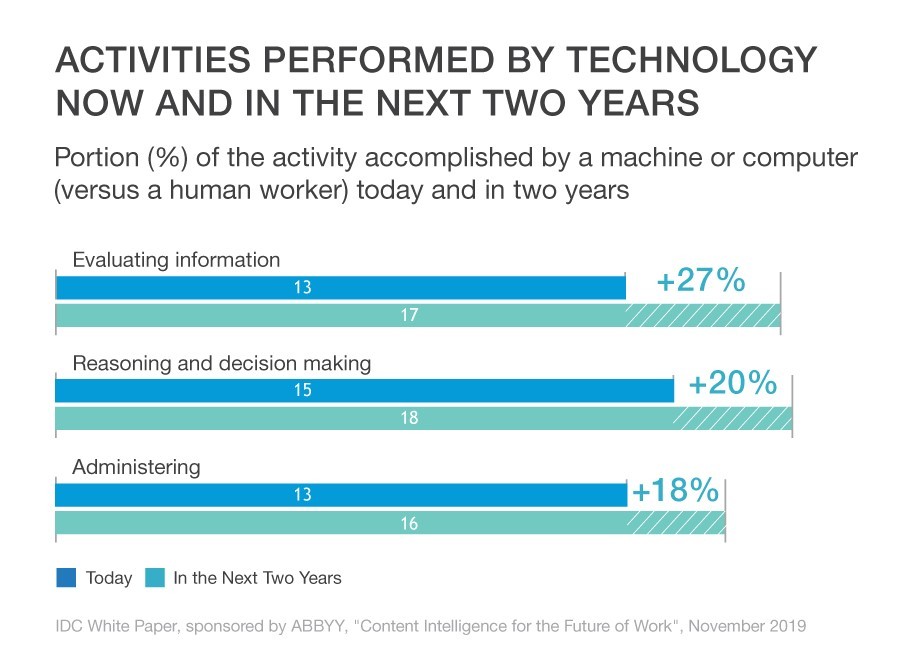 ACTIVITIES PERFORMED BY TECHNOLOGY NOW AND IN THE NEXT TWO YEARS

Portion (%) of the activity accomplished by a machine or computer (versus a human worker) today and in two years

Evaluating information
13
+27%
17

Reasoning and decision making
15
+20%
18

Administering
13
+18%
16

Today
In the Next Two Years

IDC White Paper, sponsored by ABBYY, "Content Intelligence for the Future of Work", November 2019